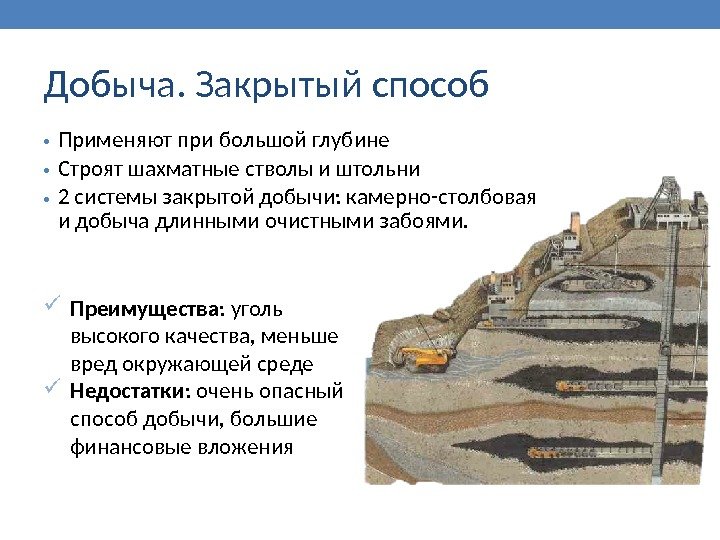 Добыча. Закрытый способ

• Применяют при большой глубине
• Строят шахматные стволы и штольни
• 2 системы закрытой добычи: камерно-столбовая и добыча длинными очистными забоями.

✓ **Преимущества:** уголь высокого качества, меньше вред окружающей среде
✓ **Недостатки:** очень опасный способ добычи, большие финансовые вложения